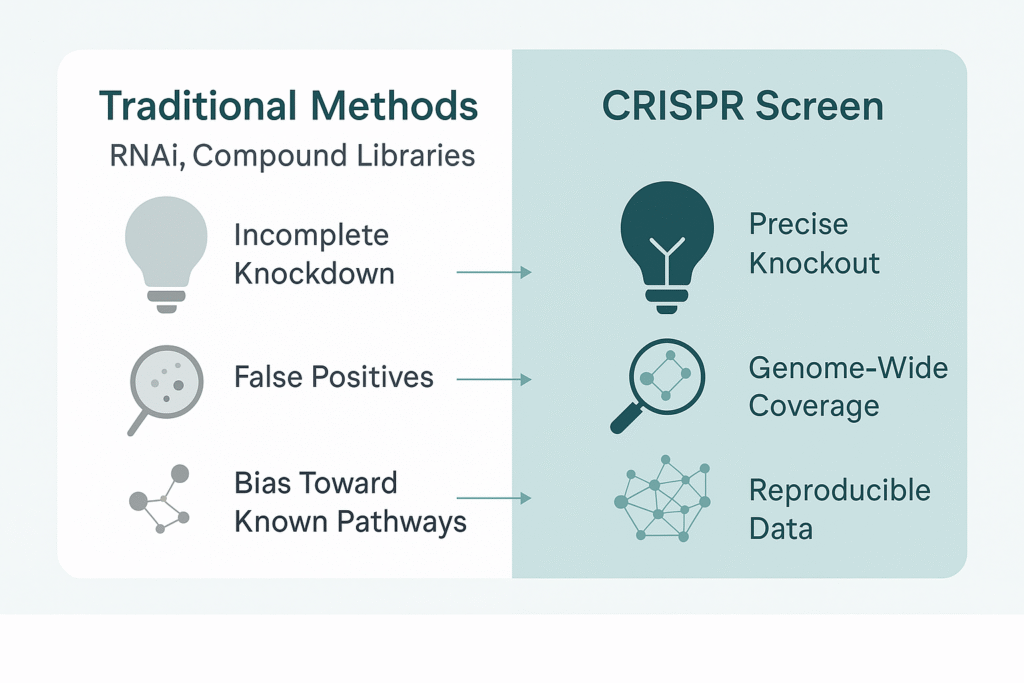 Traditional Methods
RNAi, Compound Libraries

Incomplete Knockdown

False Positives

Bias Toward Known Pathways

CRISPR Screen

Precise Knockout

Genome-Wide Coverage

Reproducible Data